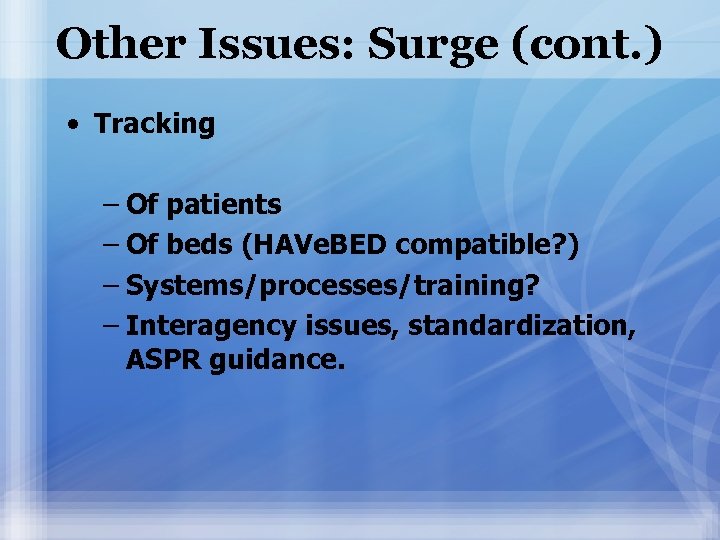 Other Issues: Surge (cont.)

• Tracking

– Of patients
– Of beds (HAVeBED compatible?)
– Systems/processes/training?
– Interagency issues, standardization, ASPR guidance.